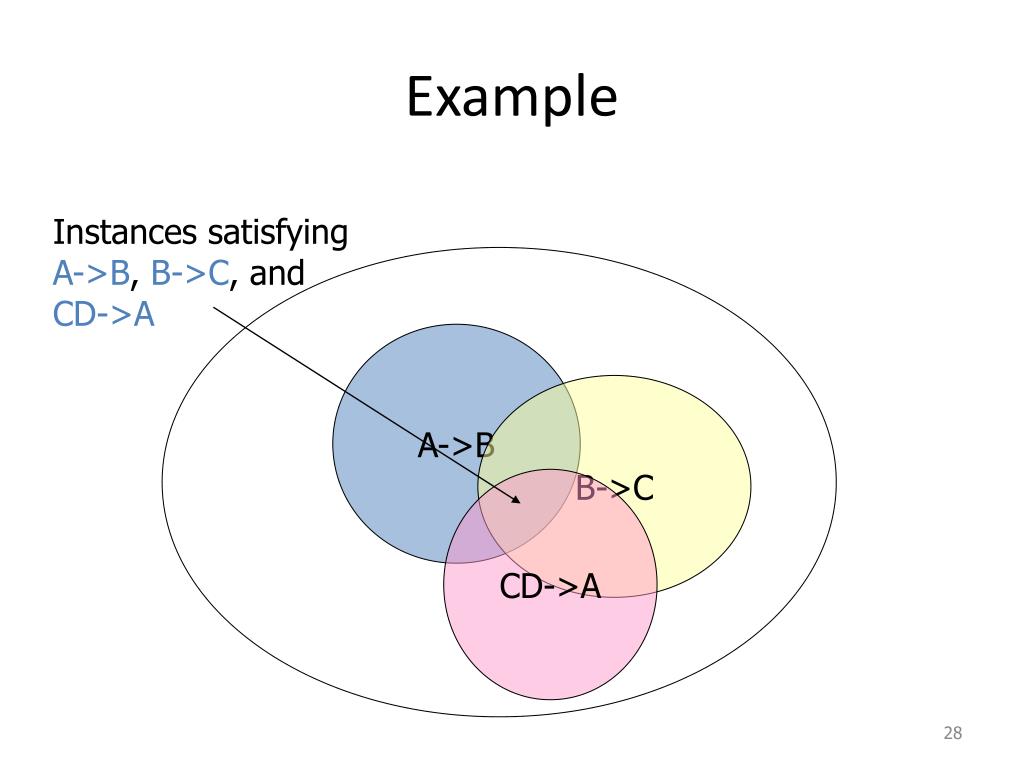 Example

Instances satisfying A->B, B->C, and CD->A

A->B

B->C

CD->A

28